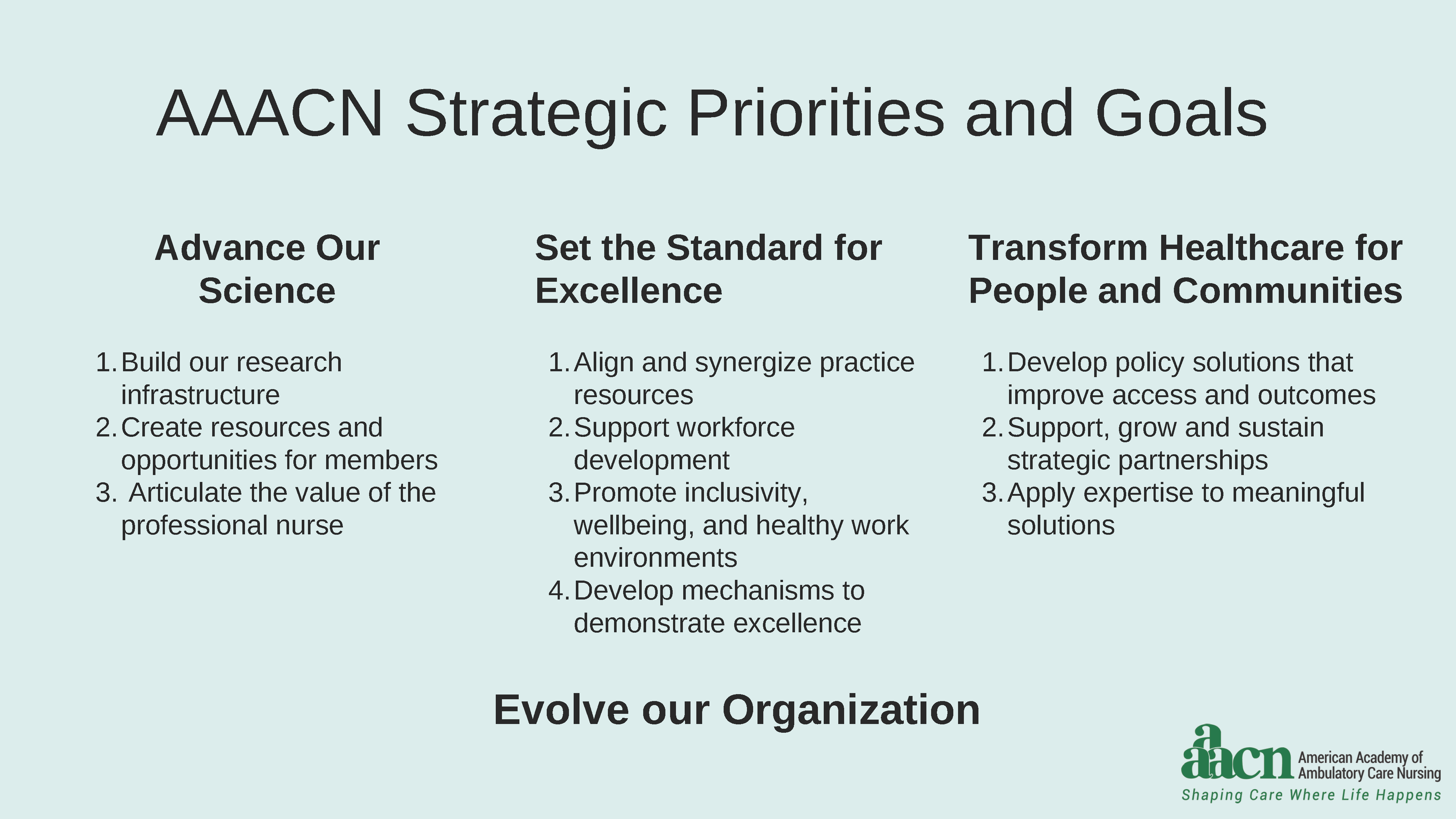 AAACN Strategic Priorities and Goals

Advance Our Science

1. Build our research infrastructure
2. Create resources and opportunities for members
3. Articulate the value of the professional nurse

Set the Standard for Excellence

1. Align and synergize practice resources
2. Support workforce development
3. Promote inclusivity, wellbeing, and healthy work environments
4. Develop mechanisms to demonstrate excellence

Transform Healthcare for People and Communities

1. Develop policy solutions that improve access and outcomes
2. Support, grow and sustain strategic partnerships
3. Apply expertise to meaningful solutions

Evolve our Organization

aaacn American Academy of Ambulatory Care Nursing
Shaping Care Where Life Happens